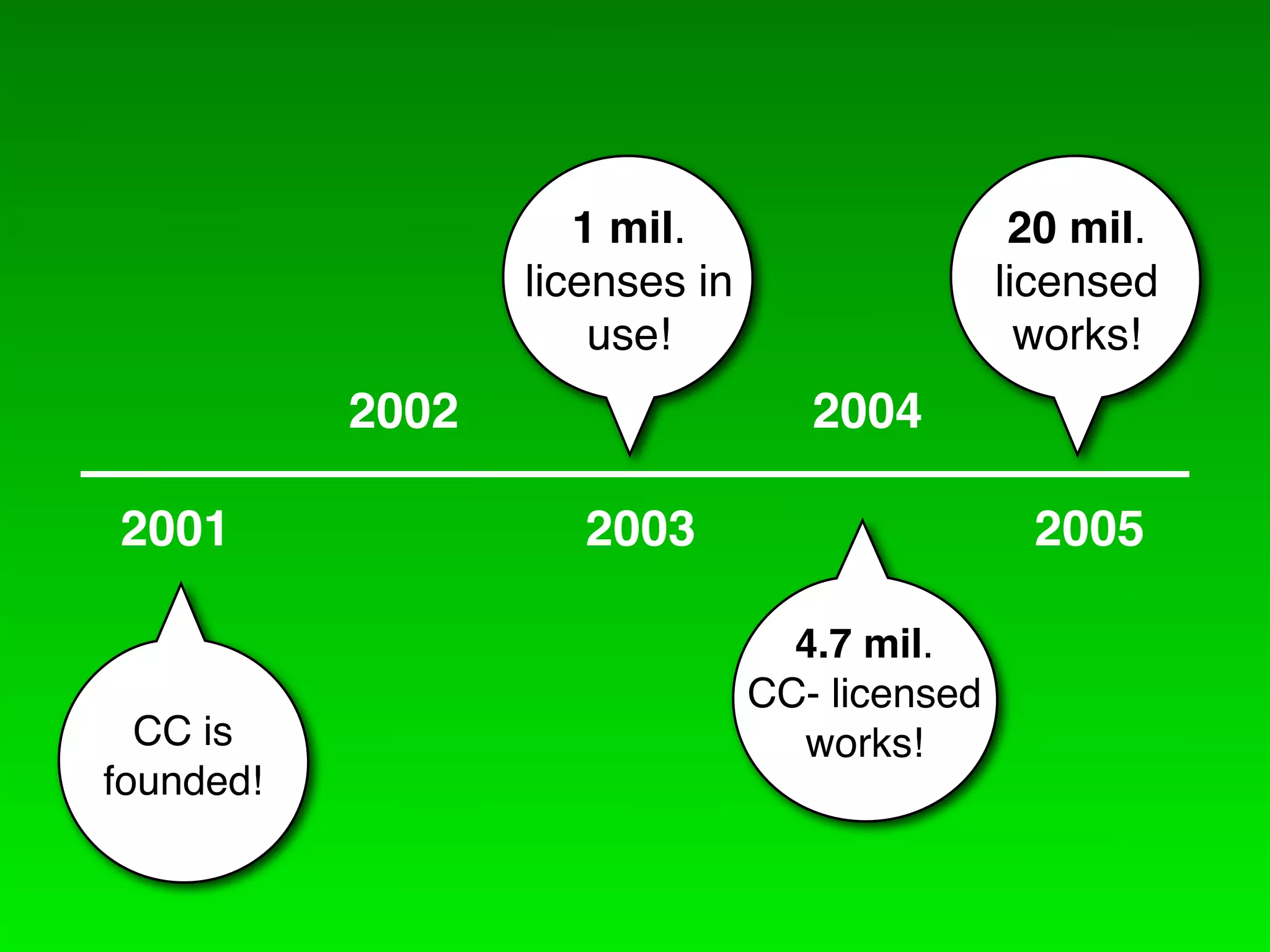 1 mil.
licenses in use!

20 mil.
licensed works!

2002

2004

2001

2003

2005

CC is founded!

4.7 mil.
CC- licensed works!